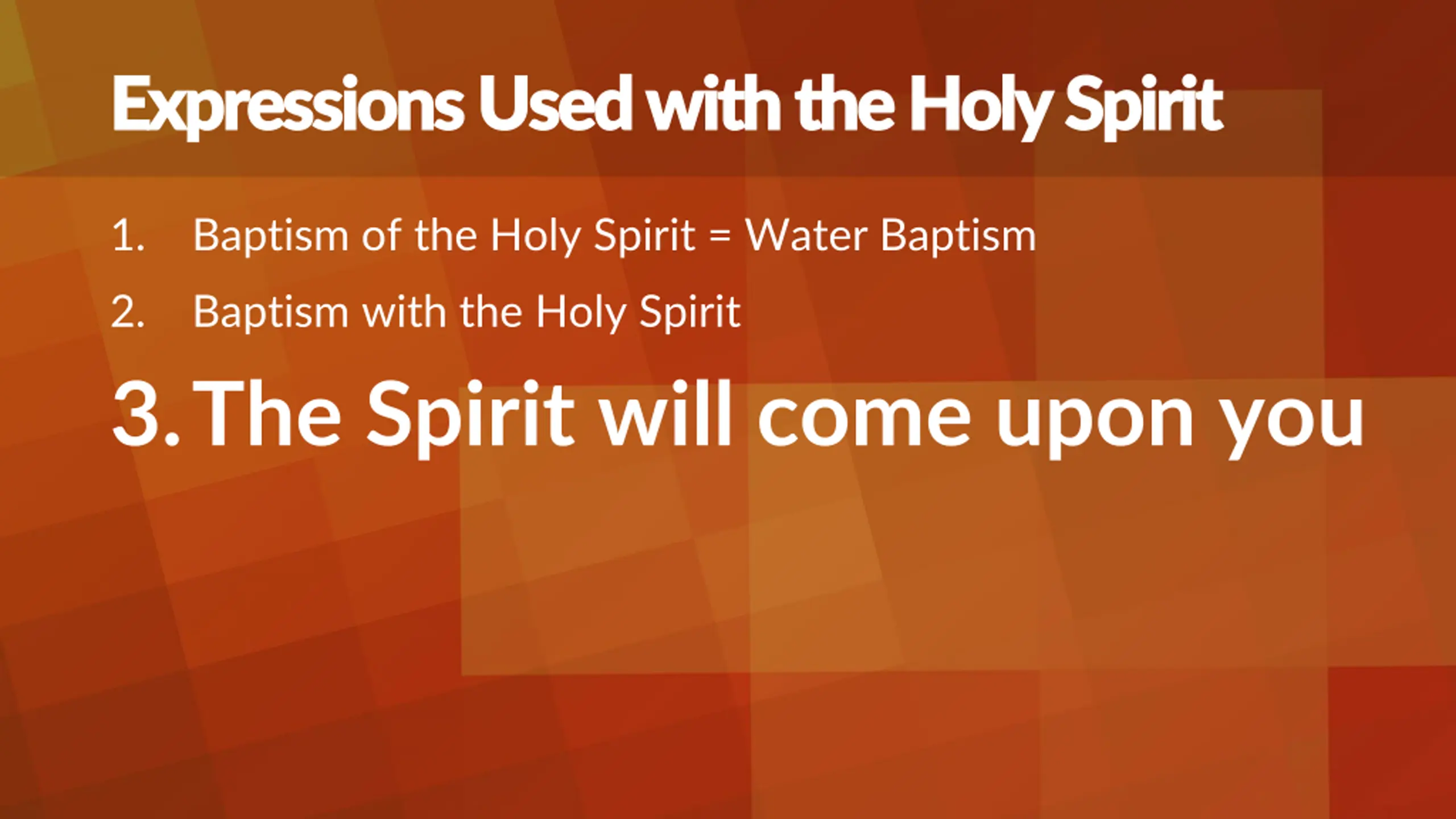 Expressions Used with the Holy Spirit

1. Baptism of the Holy Spirit = Water Baptism

2. Baptism with the Holy Spirit

3. The Spirit will come upon you